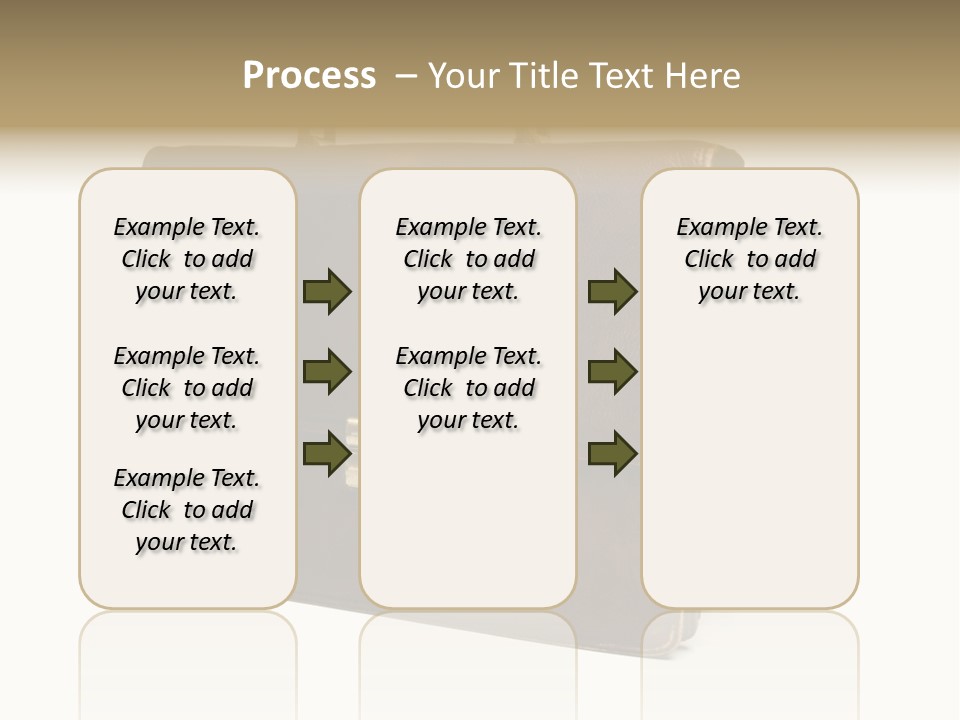 Process – Your Title Text Here

Example Text. Click to add your text.

Example Text. Click to add your text.

Example Text. Click to add your text.

Example Text. Click to add your text.

Example Text. Click to add your text.

Example Text. Click to add your text.